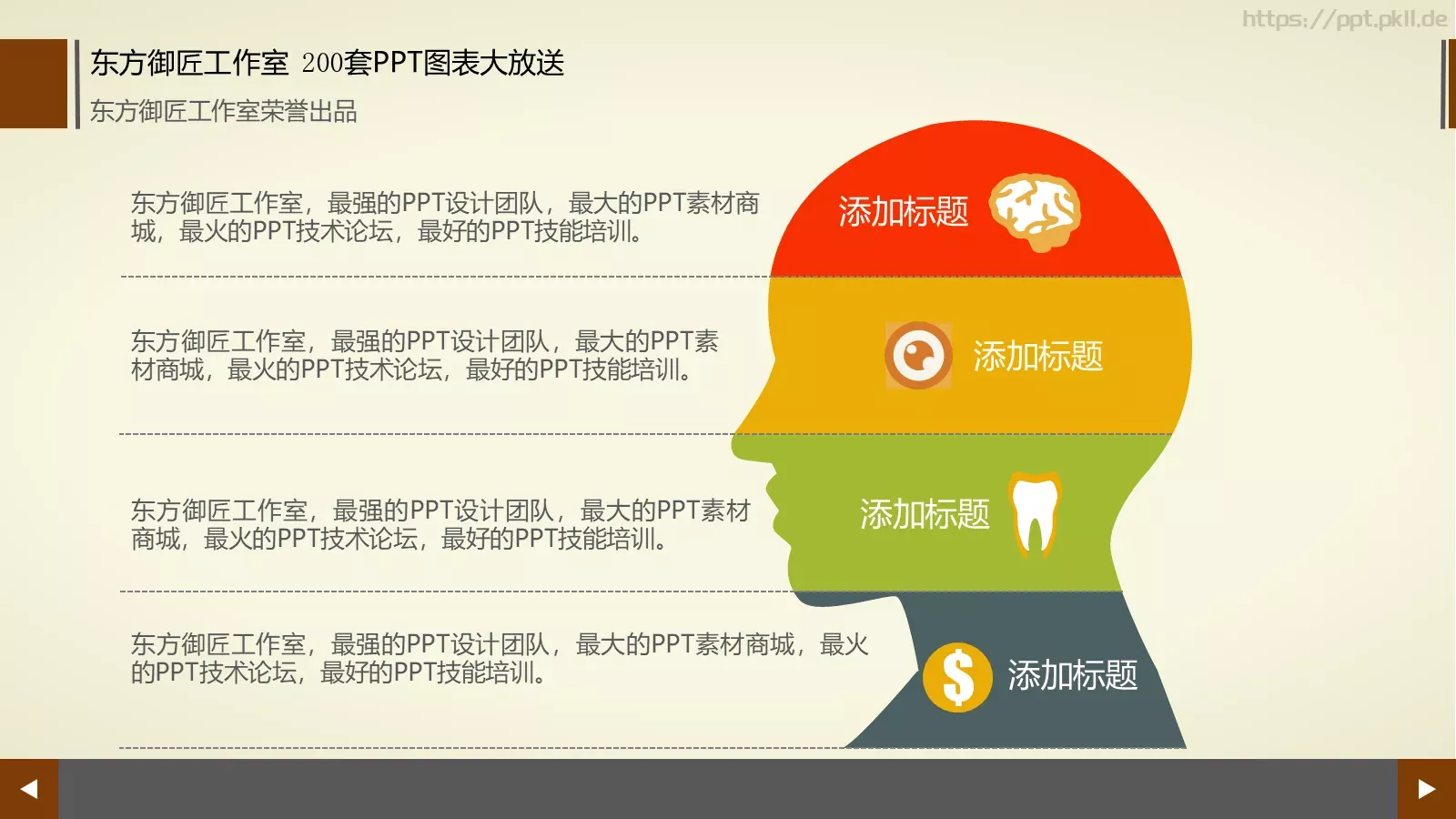 https://ppt.pkll.de

东方御匠工作室 200套PPT图表大放送

东方御匠工作室荣誉出品

东方御匠工作室，最强的PPT设计团队，最大的PPT素材商城，最火的PPT技术论坛，最好的PPT技能培训。

添加标题

东方御匠工作室，最强的PPT设计团队，最大的PPT素材商城，最火的PPT技术论坛，最好的PPT技能培训。

添加标题

东方御匠工作室，最强的PPT设计团队，最大的PPT素材商城，最火的PPT技术论坛，最好的PPT技能培训。

添加标题

东方御匠工作室，最强的PPT设计团队，最大的PPT素材商城，最火的PPT技术论坛，最好的PPT技能培训。

$

添加标题